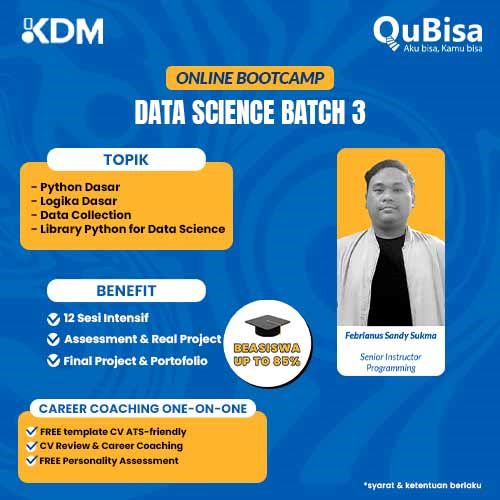 KDM

QuBisa
Aku bisa, Kamu bisa

ONLINE BOOTCAMP
DATA SCIENCE BATCH 3

TOPIK
- Python Dasar
- Logika Dasar
- Data Collection
- Library Python for Data Science

BENEFIT
12 Sesi Intensif
Assessment & Real Project
Final Project & Portofolio

BEASISWA UP TO 85%

Febrianus Sandy Sukma
Senior Instructor Programming

CAREER COACHING ONE-ON-ONE
FREE template CV ATS-friendly
CV Review & Career Coaching
FREE Personality Assessment

*syarat & ketentuan berlaku